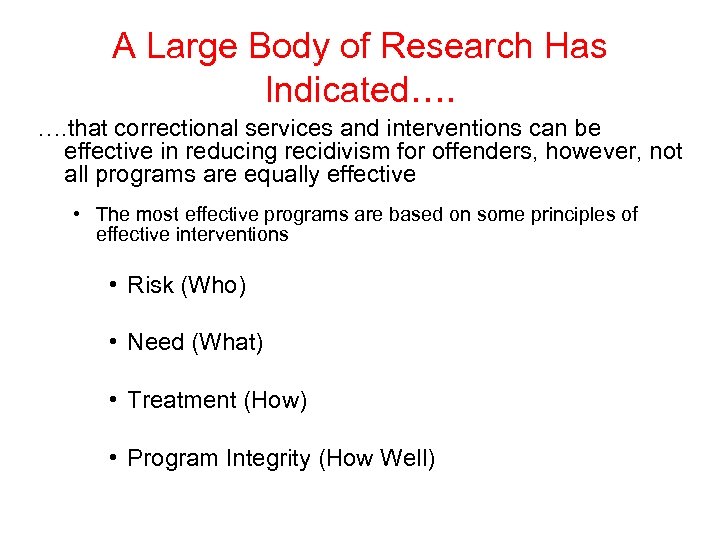 A Large Body of Research Has Indicated….

….that correctional services and interventions can be effective in reducing recidivism for offenders, however, not all programs are equally effective

• The most effective programs are based on some principles of effective interventions

• Risk (Who)

• Need (What)

• Treatment (How)

• Program Integrity (How Well)